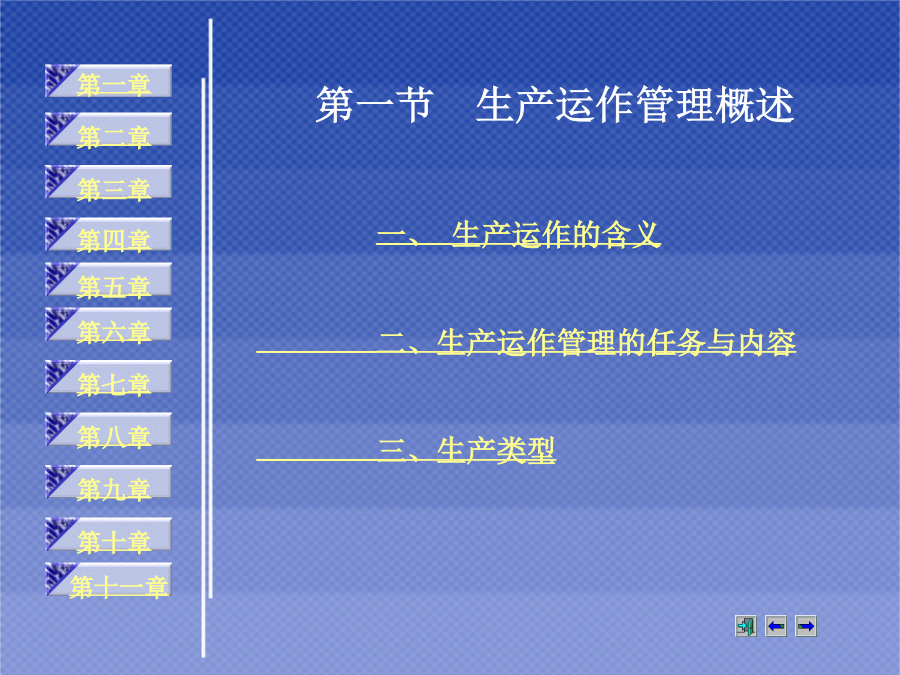 第一章
第二章
第三章
第四章
第五章
第六章
第七章
第八章
第九章
第十章
第十一章

第一节 生产运作管理概述

一、 生产运作的含义

二、生产运作管理的任务与内容

三、生产类型